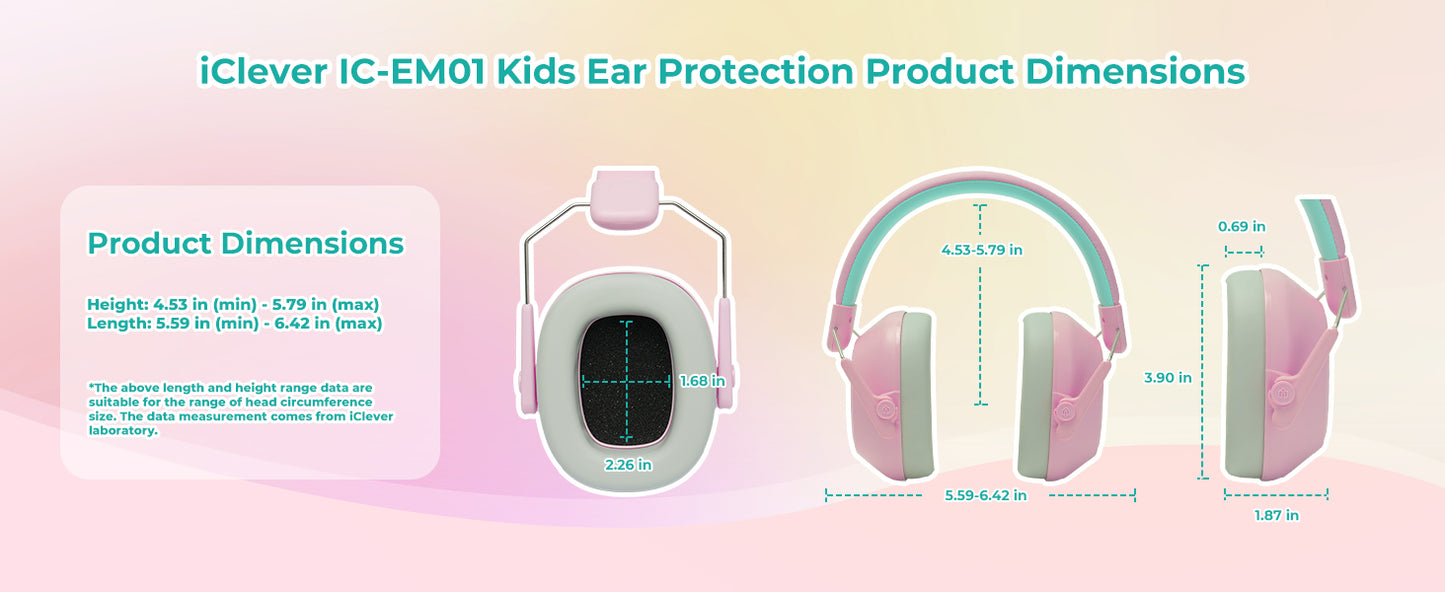 iClever IC-EM01 Kids Ear Protection Product Dimensions

Product Dimensions

Height: 4.53 in (min) - 5.79 in (max)
Length: 5.59 in (min) - 6.42 in (max)

*The above length and height range data are suitable for the range of head circumference size. The data measurement comes from iClever laboratory.

1.68 in

2.26 in

4.53-5.79 in

5.59-6.42 in

0.69 in

3.90 in

1.87 in